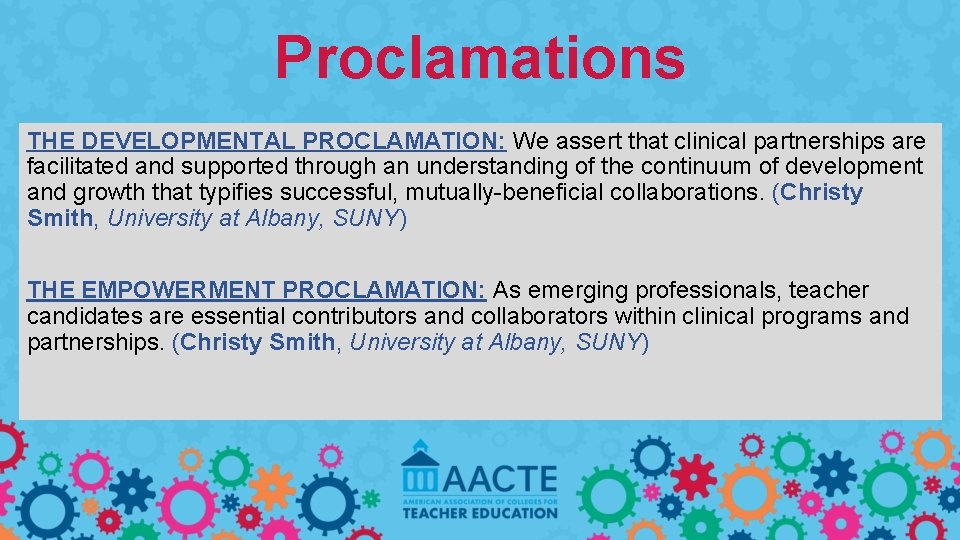 Proclamations

THE DEVELOPMENTAL PROCLAMATION: We assert that clinical partnerships are facilitated and supported through an understanding of the continuum of development and growth that typifies successful, mutually-beneficial collaborations. (Christy Smith, University at Albany, SUNY)

THE EMPOWERMENT PROCLAMATION: As emerging professionals, teacher candidates are essential contributors and collaborators within clinical programs and partnerships. (Christy Smith, University at Albany, SUNY)

AACTE
AMERICAN ASSOCIATION OF COLLEGES FOR
TEACHER EDUCATION